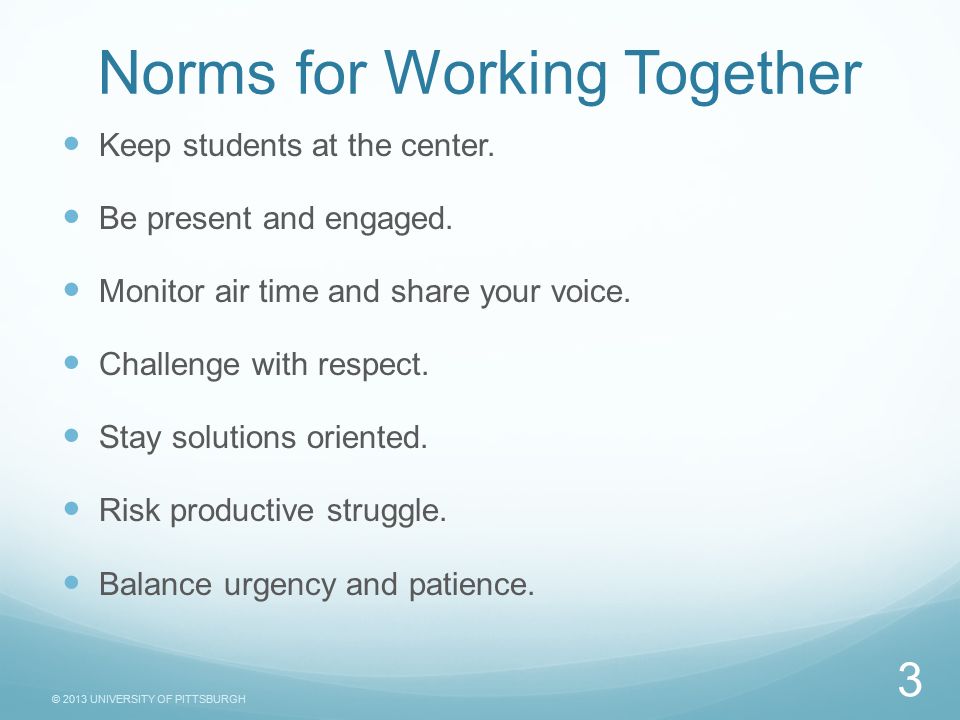 Norms for Working Together

- Keep students at the center.
- Be present and engaged.
- Monitor air time and share your voice.
- Challenge with respect.
- Stay solutions oriented.
- Risk productive struggle.
- Balance urgency and patience.

© 2013 UNIVERSITY OF PITTSBURGH

3